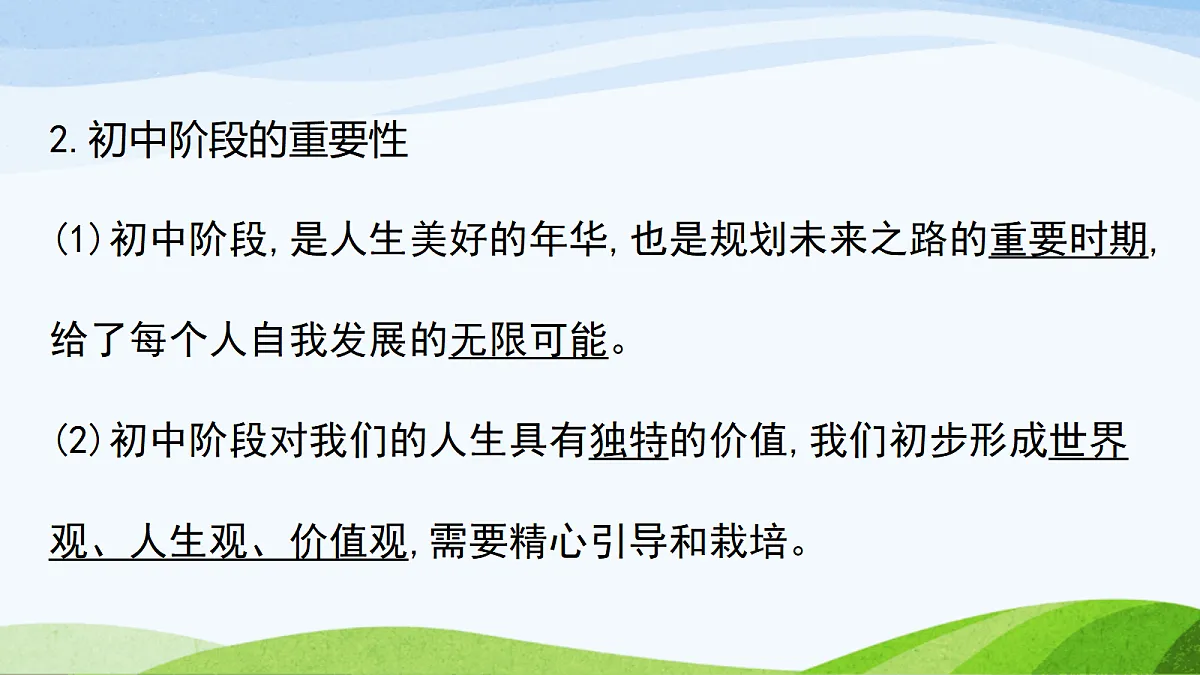 2.初中阶段的重要性

(1)初中阶段,是人生美好的年华,也是规划未来之路的重要时期,给了每个人自我发展的无限可能。

(2)初中阶段对我们的人生具有独特的价值,我们初步形成世界观、人生观、价值观,需要精心引导和栽培。